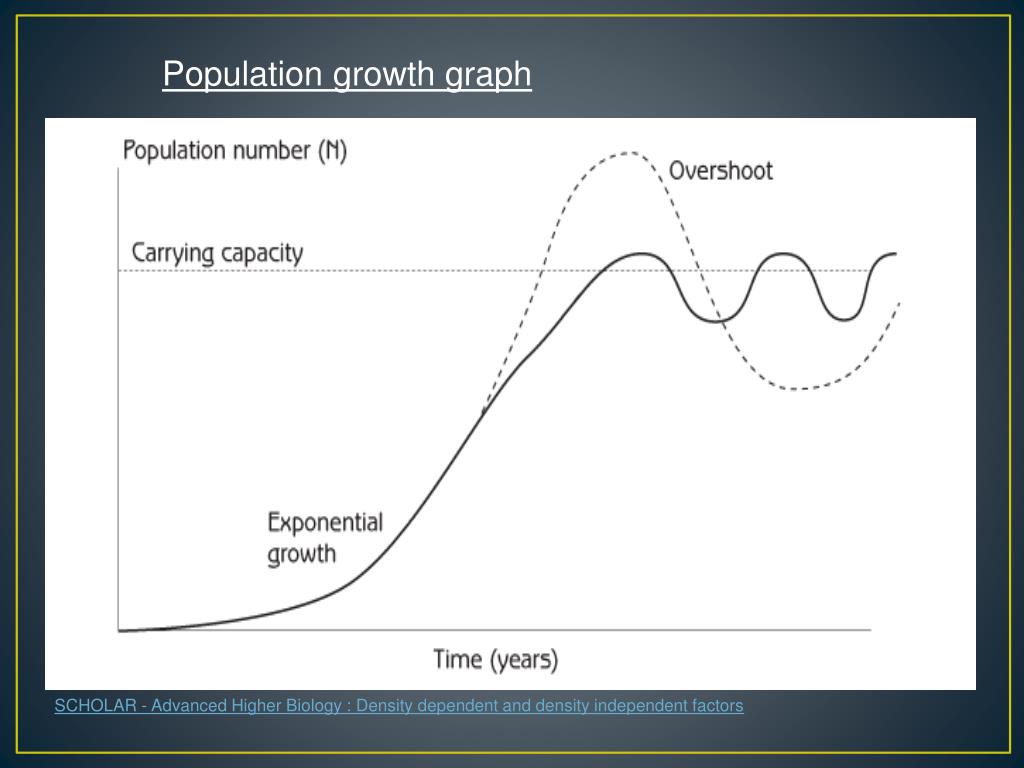 Population growth graph

Population number (N)

Overshoot

Carrying capacity

Exponential growth

Time (years)

SCHOLAR - Advanced Higher Biology : Density dependent and density independent factors